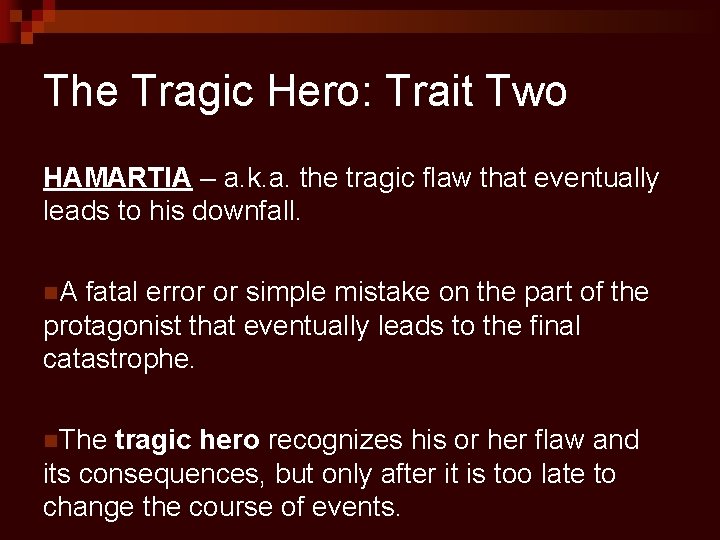 The Tragic Hero: Trait Two

HAMARTIA – a.k.a. the tragic flaw that eventually leads to his downfall.

A fatal error or simple mistake on the part of the protagonist that eventually leads to the final catastrophe.

The tragic hero recognizes his or her flaw and its consequences, but only after it is too late to change the course of events.